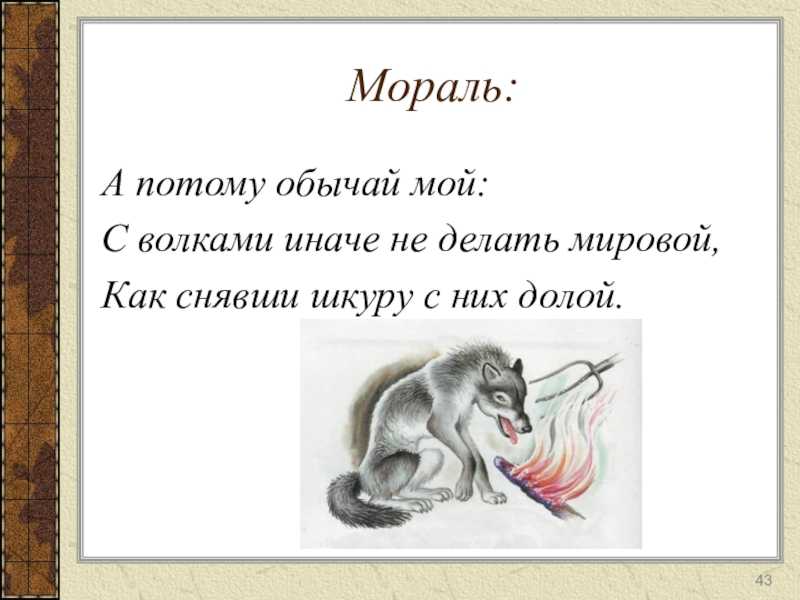 Мораль:

А потому обычай мой:
С волками иначе не делать мировой,
Как снявши шкуру с них долой.

43